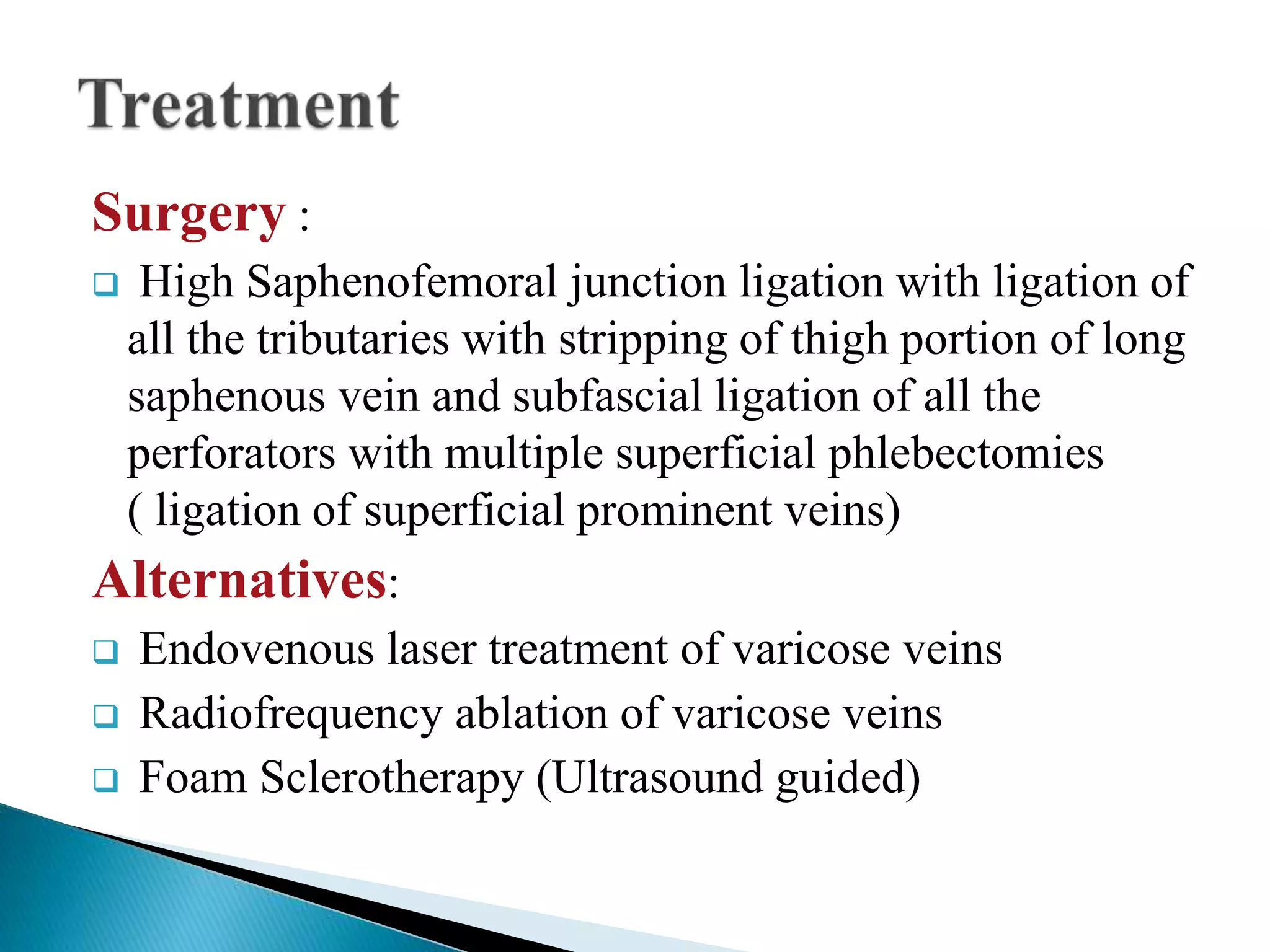 Treatment

Surgery :

❑ High Saphenofemoral junction ligation with ligation of all the tributaries with stripping of thigh portion of long saphenous vein and subfascial ligation of all the perforators with multiple superficial phlebectomies ( ligation of superficial prominent veins)

Alternatives:

❑ Endovenous laser treatment of varicose veins
❑ Radiofrequency ablation of varicose veins
❑ Foam Sclerotherapy (Ultrasound guided)